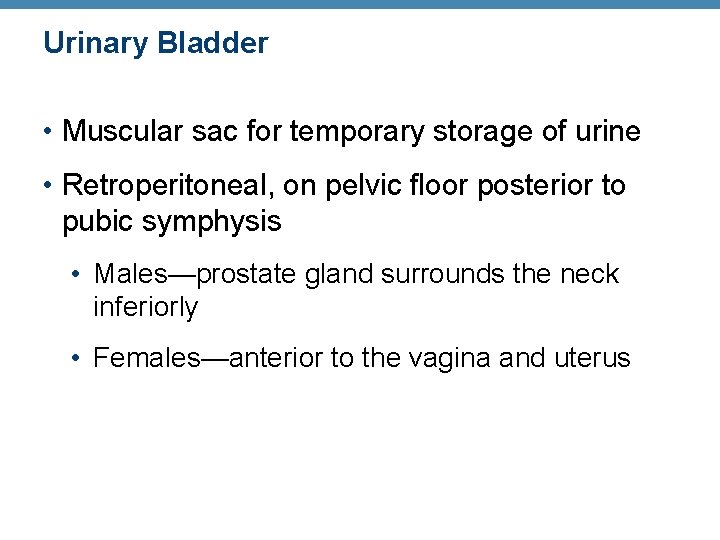 Urinary Bladder

• Muscular sac for temporary storage of urine

• Retroperitoneal, on pelvic floor posterior to pubic symphysis

• Males—prostate gland surrounds the neck inferiorly

• Females—anterior to the vagina and uterus